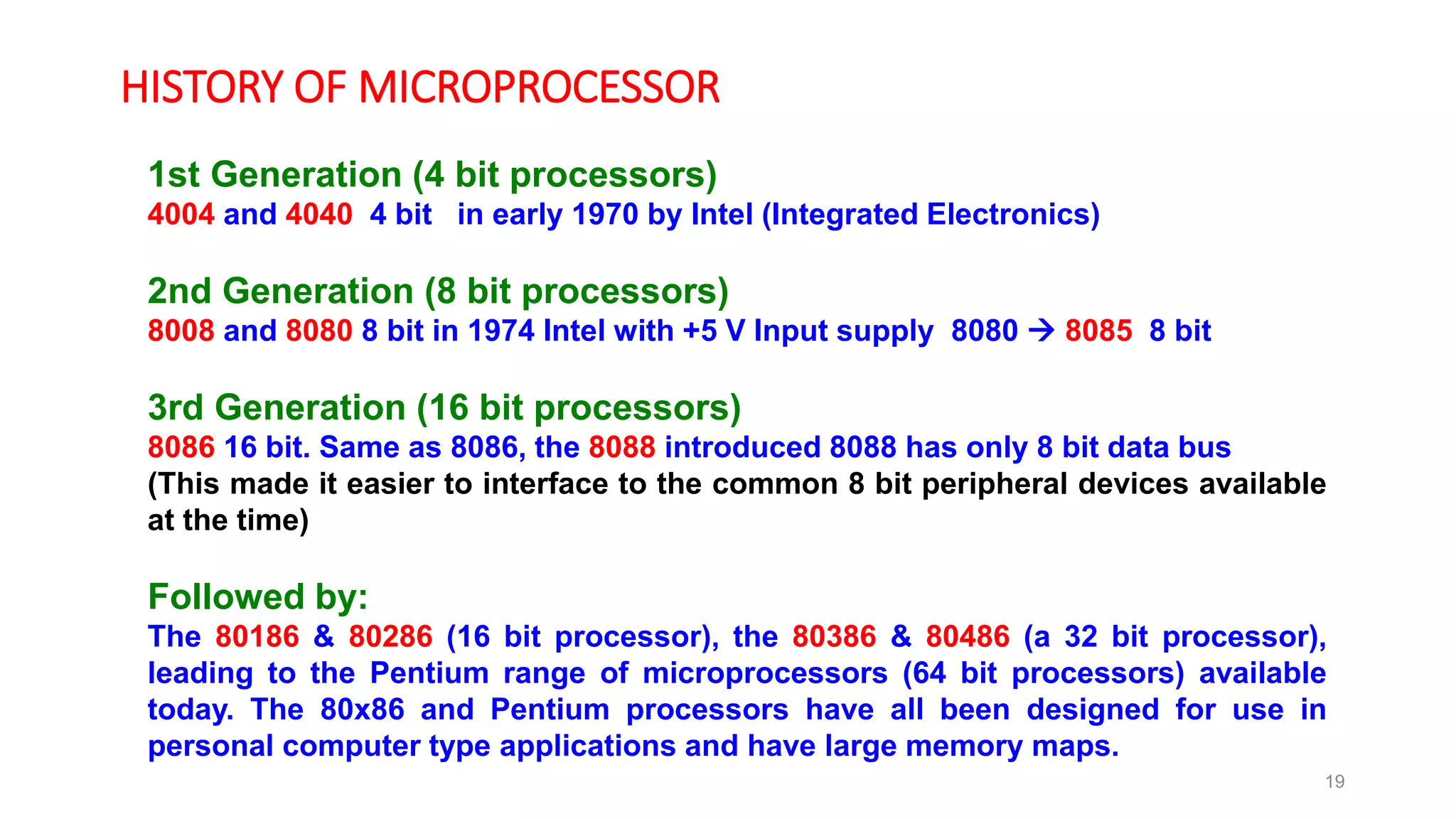 HISTORY OF MICROPROCESSOR

1st Generation (4 bit processors)
4004 and 4040 4 bit in early 1970 by Intel (Integrated Electronics)

2nd Generation (8 bit processors)
8008 and 8080 8 bit in 1974 Intel with +5 V Input supply 8080 → 8085 8 bit

3rd Generation (16 bit processors)
8086 16 bit. Same as 8086, the 8088 introduced 8088 has only 8 bit data bus (This made it easier to interface to the common 8 bit peripheral devices available at the time)

Followed by:
The 80186 & 80286 (16 bit processor), the 80386 & 80486 (a 32 bit processor), leading to the Pentium range of microprocessors (64 bit processors) available today. The 80x86 and Pentium processors have all been designed for use in personal computer type applications and have large memory maps.

19